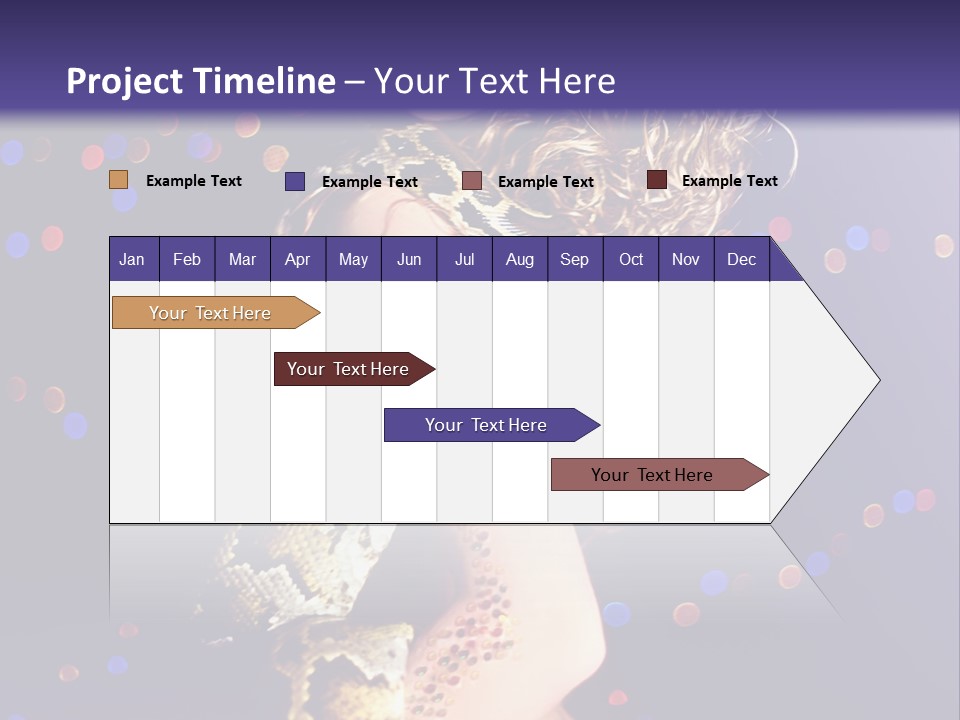 Project Timeline – Your Text Here

Example Text Example Text Example Text Example Text

| Jan | Feb | Mar | Apr | May | Jun | Jul | Aug | Sep | Oct | Nov | Dec |
|---|---|---|---|---|---|---|---|---|---|---|---|

Your Text Here

Your Text Here

Your Text Here

Your Text Here